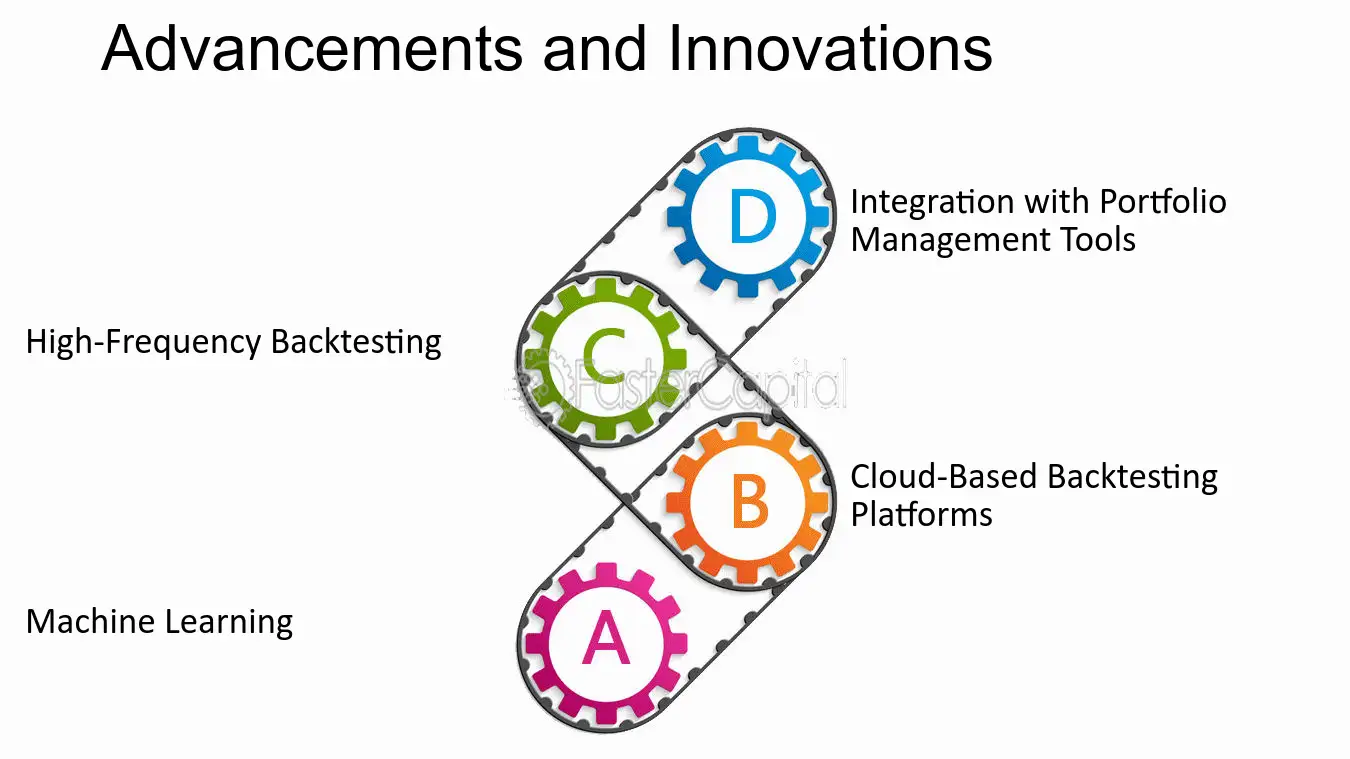 Advancements and Innovations

D

Integration with Portfolio Management Tools

C

High-Frequency Backtesting

B

Cloud-Based Backtesting Platforms

A

Machine Learning

FasterCapital